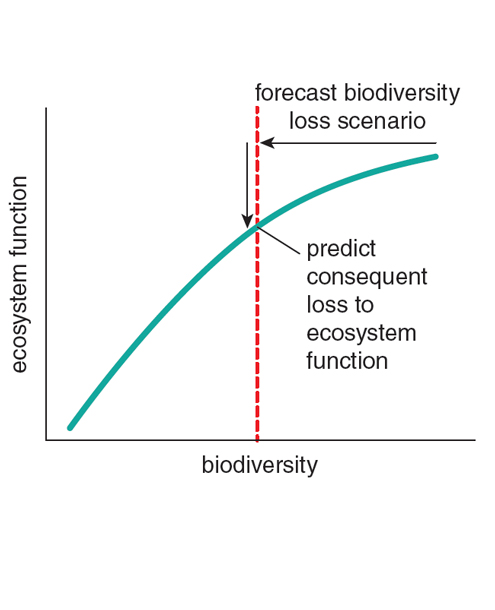 forecast biodiversity loss scenario

ecosystem function

predict consequent loss to ecosystem function

biodiversity